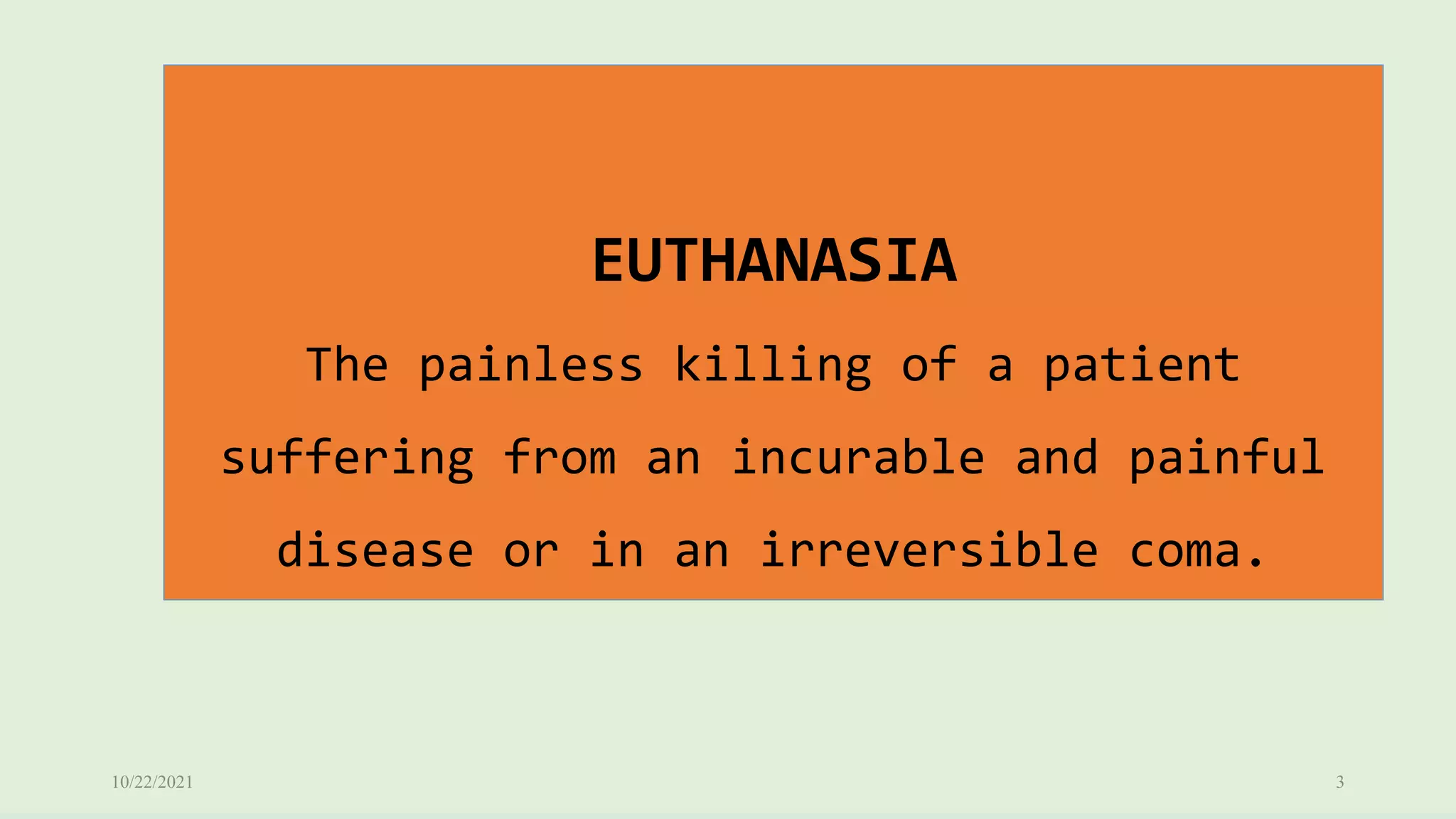 EUTHANASIA

The painless killing of a patient suffering from an incurable and painful disease or in an irreversible coma.

10/22/2021

3